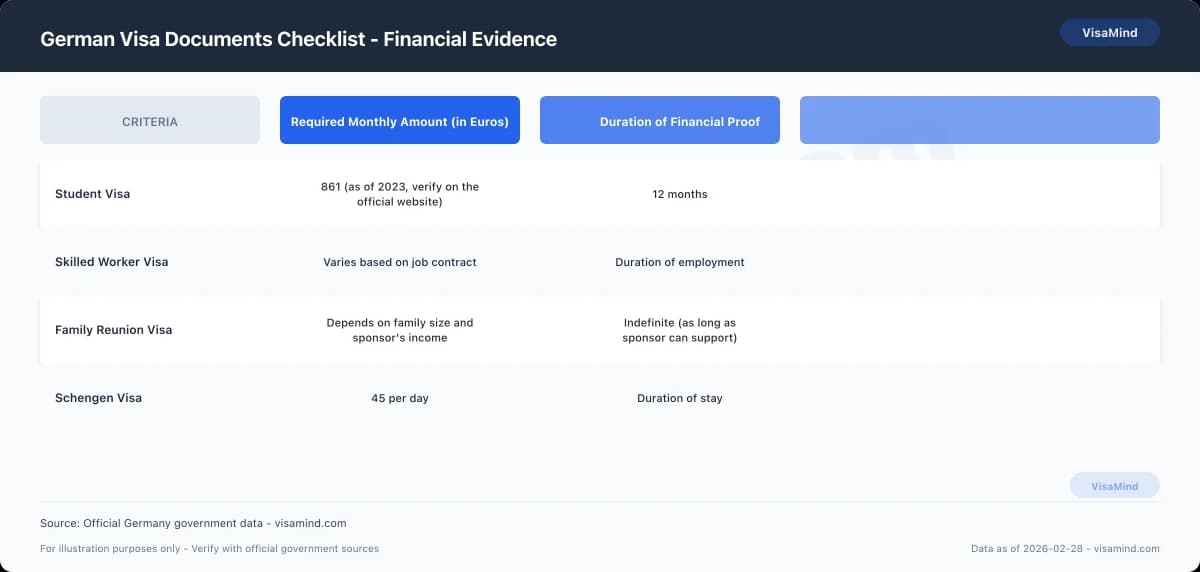 German Visa Documents Checklist - Financial Evidence

VisaMind

| CRITERIA | Required Monthly Amount (in Euros) | Duration of Financial Proof | |
|---|---|---|---|
| Student Visa | 861 (as of 2023, verify on the official website) | 12 months | |
| Skilled Worker Visa | Varies based on job contract | Duration of employment | |
| Family Reunion Visa | Depends on family size and sponsor's income | Indefinite (as long as sponsor can support) | |
| Schengen Visa | 45 per day | Duration of stay | |

VisaMind

Source: Official Germany government data - visamind.com

For illustration purposes only - Verify with official government sources

Data as of 2026-02-28 - visamind.com